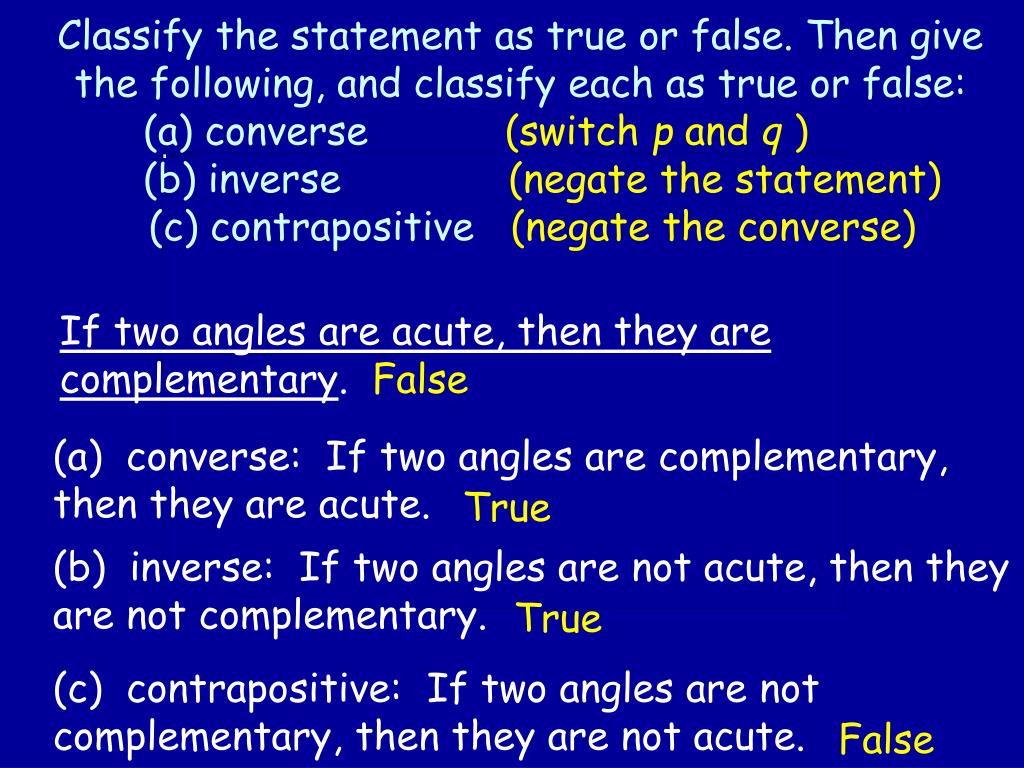 Classify the statement as true or false. Then give the following, and classify each as true or false:
(a) converse (switch $p$ and $q$ )
(b) inverse (negate the statement)
(c) contrapositive (negate the converse)

If two angles are acute, then they are complementary. False

(a) converse: If two angles are complementary, then they are acute. True

(b) inverse: If two angles are not acute, then they are not complementary. True

(c) contrapositive: If two angles are not complementary, then they are not acute. False